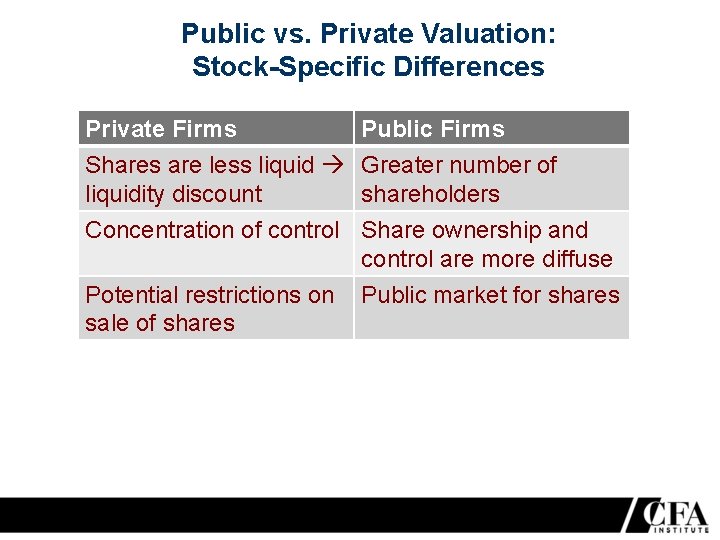 Public vs. Private Valuation:
Stock-Specific Differences

| Private Firms | Public Firms |
|---|---|
| Shares are less liquid → liquidity discount | Greater number of shareholders |
| Concentration of control | Share ownership and control are more diffuse |
| Potential restrictions on sale of shares | Public market for shares |

CFA INSTITUTE